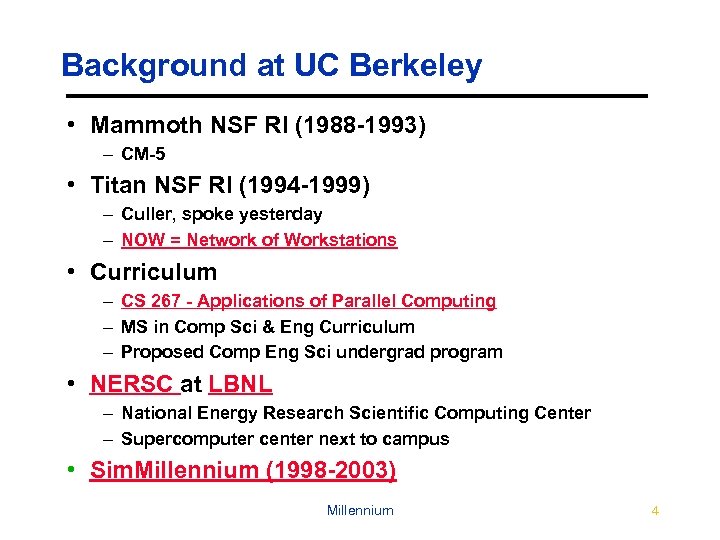 Background at UC Berkeley

• Mammoth NSF RI (1988-1993)
  – CM-5
• Titan NSF RI (1994-1999)
  – Culler, spoke yesterday
  – NOW = Network of Workstations
• Curriculum
  – CS 267 - Applications of Parallel Computing
  – MS in Comp Sci & Eng Curriculum
  – Proposed Comp Eng Sci undergrad program
• NERSC at LBNL
  – National Energy Research Scientific Computing Center
  – Supercomputer center next to campus
• SimMillennium (1998-2003)

Millennium

4